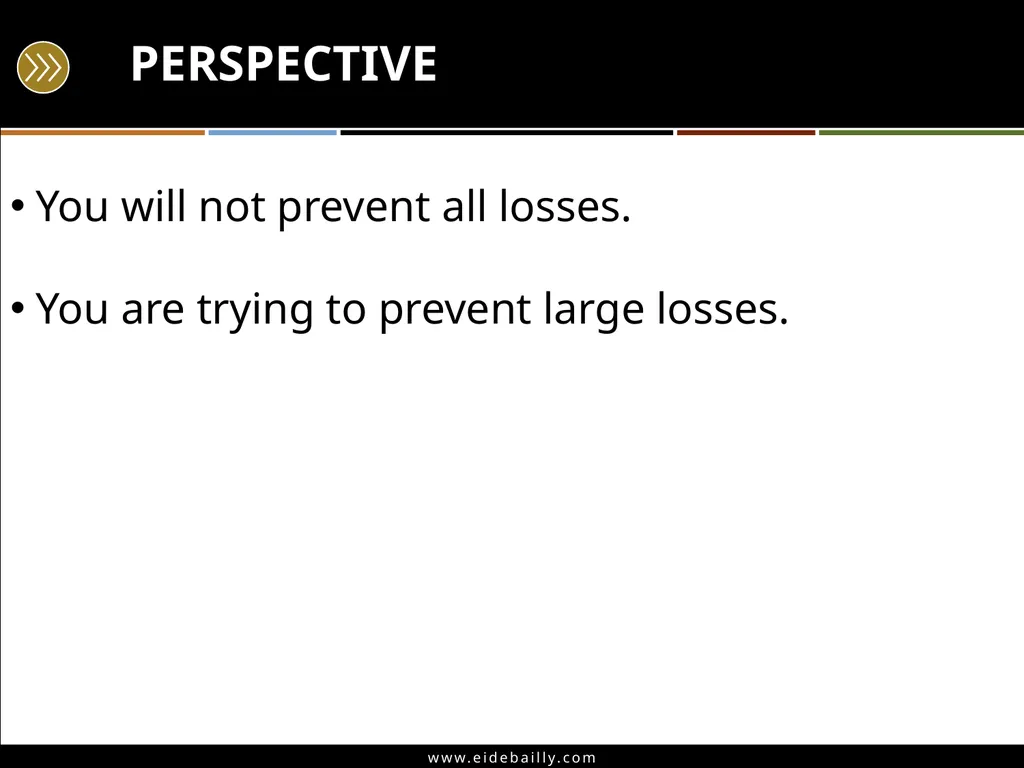 PERSPECTIVE

• You will not prevent all losses.

• You are trying to prevent large losses.

www.eidebailly.com